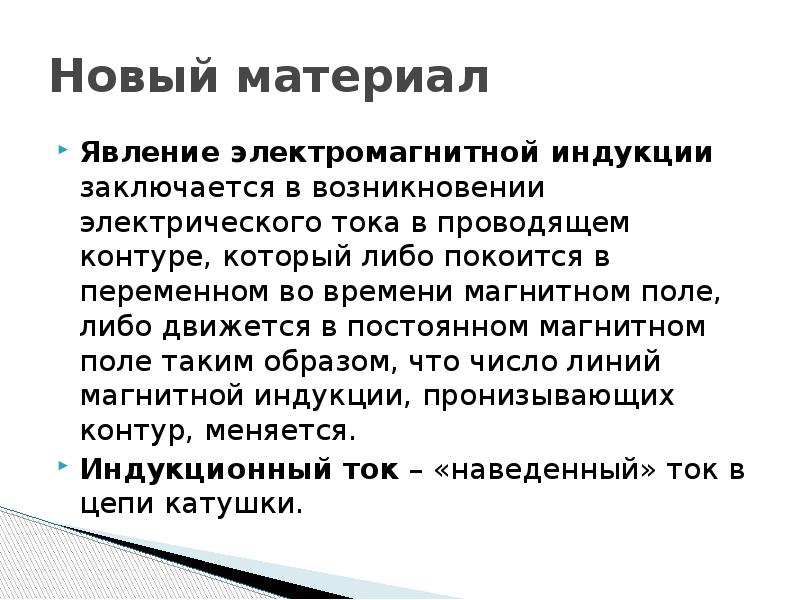 Новый материал

Явление электромагнитной индукции заключается в возникновении электрического тока в проводящем контуре, который либо покоится в переменном во времени магнитном поле, либо движется в постоянном магнитном поле таким образом, что число линий магнитной индукции, пронизывающих контур, меняется.

Индукционный ток – «наведенный» ток в цепи катушки.